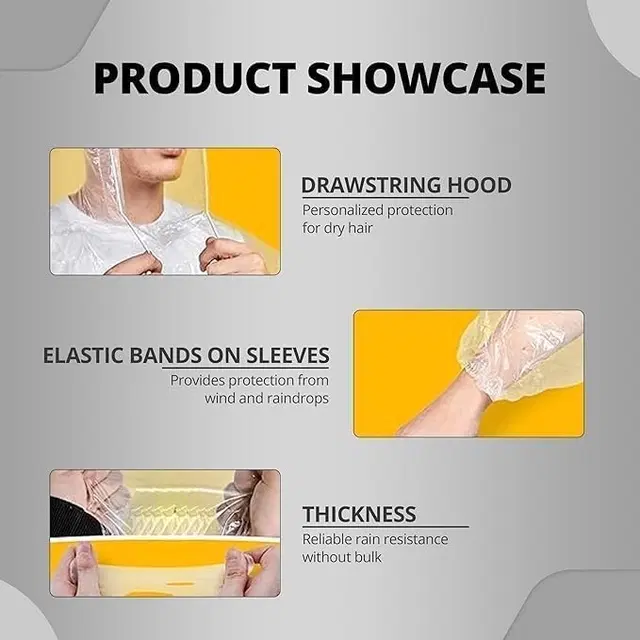 PRODUCT SHOWCASE

DRAWSTRING HOOD
Personalized protection for dry hair

ELASTIC BANDS ON SLEEVES
Provides protection from wind and raindrops

THICKNESS
Reliable rain resistance without bulk